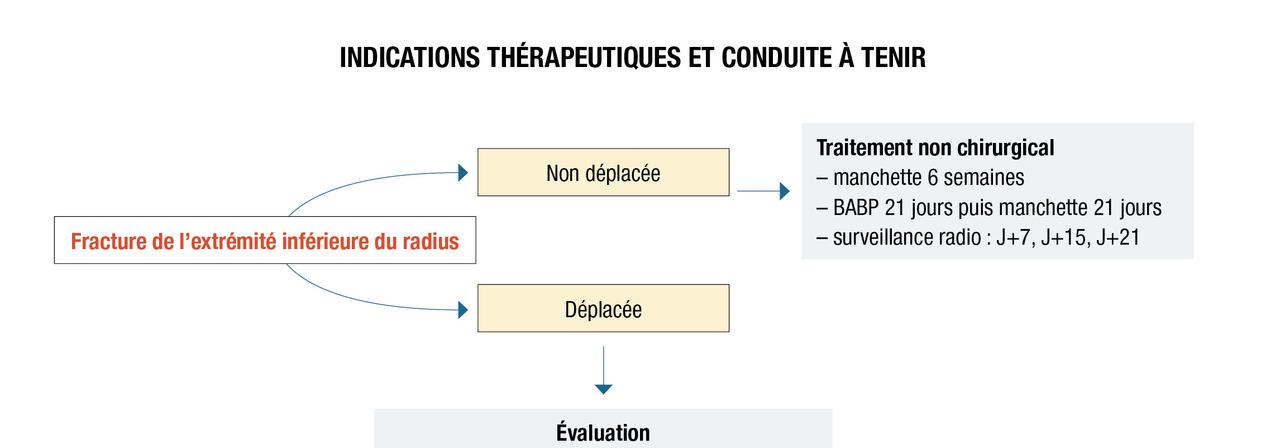 INDICATIONS THÉRAPEUTIQUES ET CONDUITE À TENIR

Fracture de l'extrémité inférieure du radius

Non déplacée

Traitement non chirurgical
– manchette 6 semaines
– BABP 21 jours puis manchette 21 jours
– surveillance radio : J+7, J+15, J+21

Déplacée

Évaluation